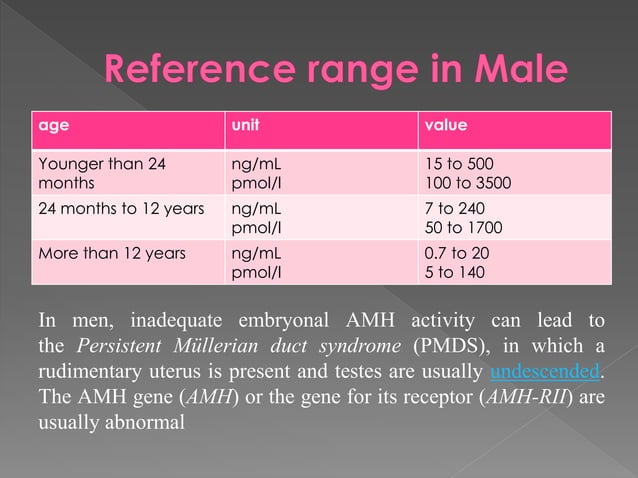 Reference range in Male

| age | unit | value |
|---|---|---|
| Younger than 24 months | ng/mL pmol/l | 15 to 500 100 to 3500 |
| 24 months to 12 years | ng/mL pmol/l | 7 to 240 50 to 1700 |
| More than 12 years | ng/mL pmol/l | 0.7 to 20 5 to 140 |

In men, inadequate embryonal AMH activity can lead to the Persistent Müllerian duct syndrome (PMDS), in which a rudimentary uterus is present and testes are usually undescended. The AMH gene (AMH) or the gene for its receptor (AMH-RII) are usually abnormal